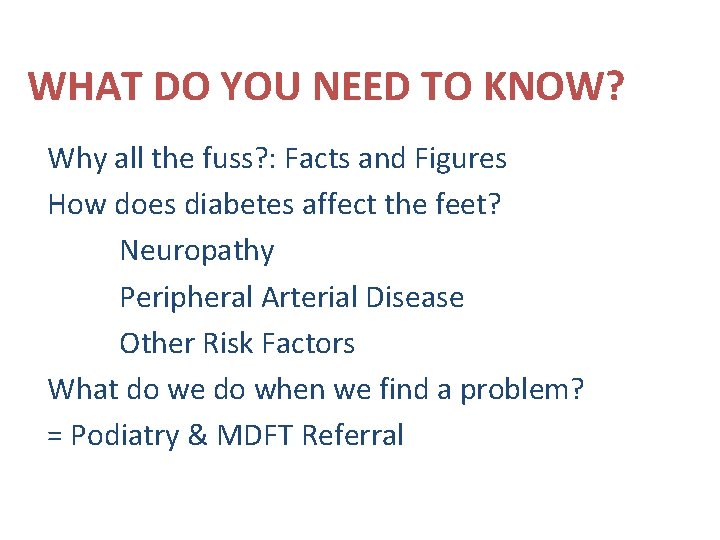 WHAT DO YOU NEED TO KNOW?

Why all the fuss?: Facts and Figures

How does diabetes affect the feet?

Neuropathy

Peripheral Arterial Disease

Other Risk Factors

What do we do when we find a problem?

= Podiatry & MDFT Referral